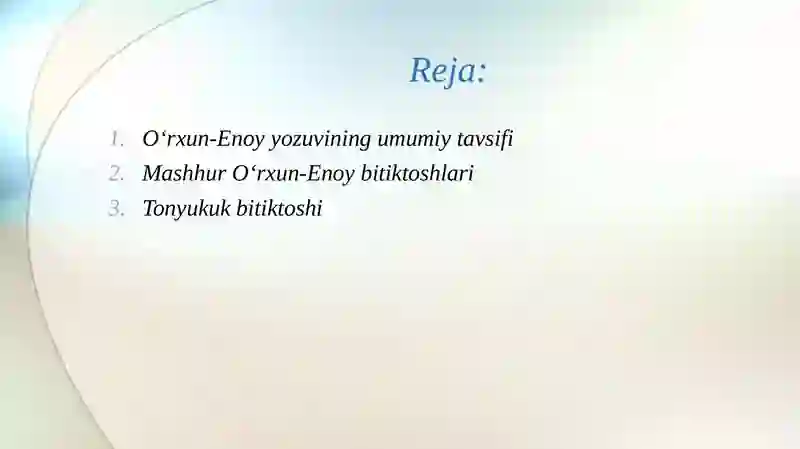 Reja:

1. O‘rxun-Enoy yozuvining umumiy tavsifi
2. Mashhur O‘rxun-Enoy bitiktoshlari
3. Tonyukuk bitiktoshi